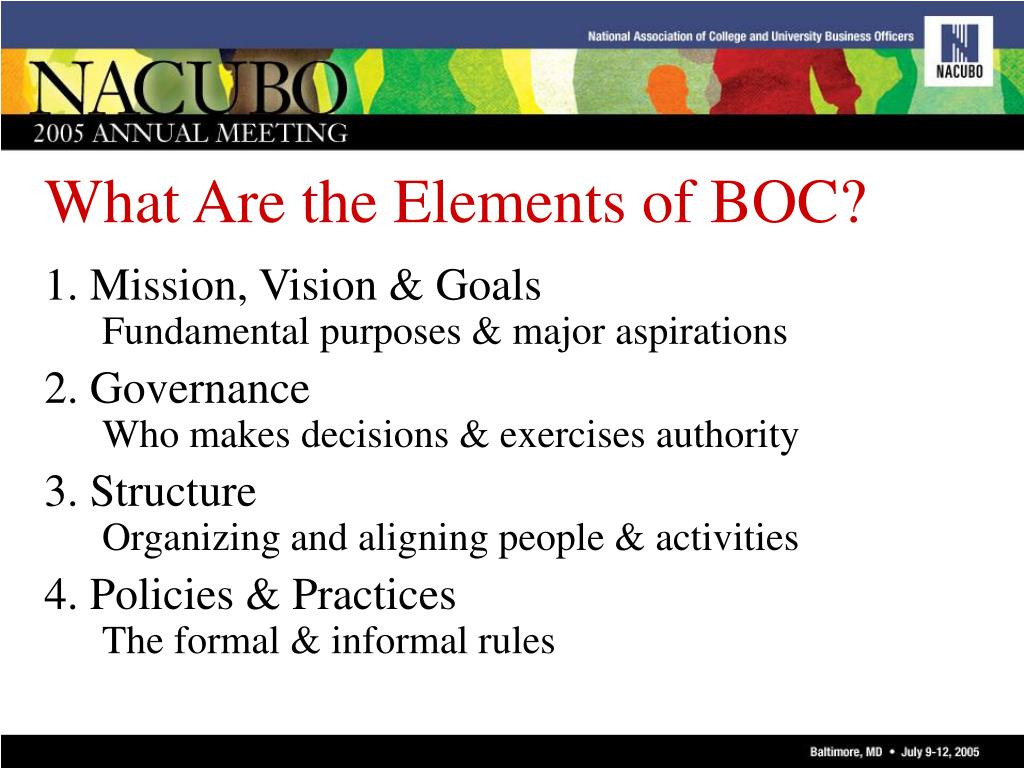 National Association of College and University Business Officers

NACUBO

NACUBO
2005 ANNUAL MEETING

What Are the Elements of BOC?

1. Mission, Vision & Goals
Fundamental purposes & major aspirations

2. Governance
Who makes decisions & exercises authority

3. Structure
Organizing and aligning people & activities

4. Policies & Practices
The formal & informal rules

Baltimore, MD • July 9-12, 2005